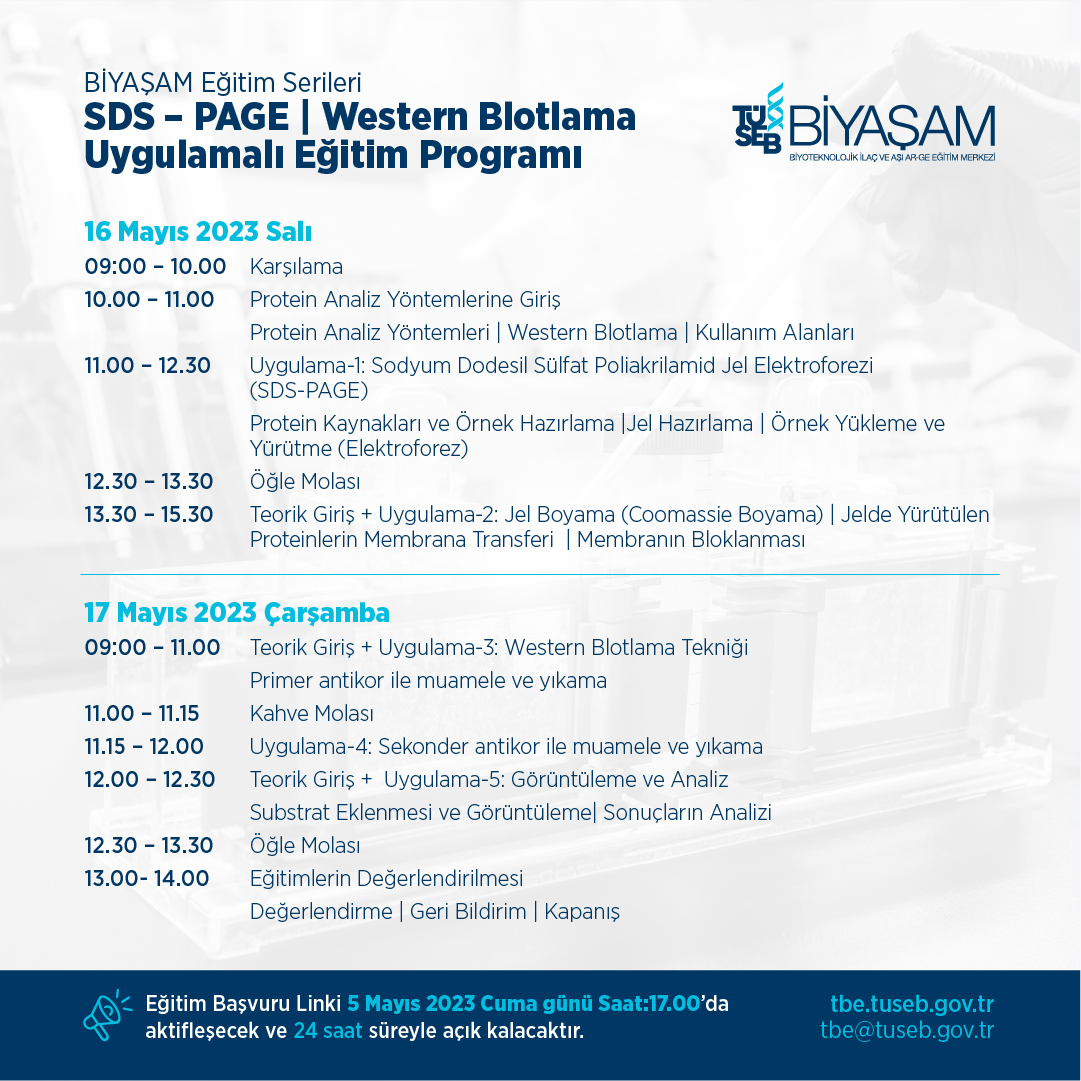 BİYAŞAM Eğitim Serileri
SDS – PAGE | Western Blotlama Uygulamalı Eğitim Programı

TÜSEB BİYAŞAM
BİYOTEKNOLOJİK İLAÇ VE AŞI AR-GE EĞİTİM MERKEZİ

16 Mayıs 2023 Salı

| | |
|---|---|
| 09:00 – 10.00 | Karşılama |
| 10.00 – 11.00 | Protein Analiz Yöntemlerine Giriş |
| | Protein Analiz Yöntemleri \| Western Blotlama \| Kullanım Alanları |
| 11.00 – 12.30 | Uygulama-1: Sodyum Dodesil Sülfat Poliakrilamid Jel Elektroforezi (SDS-PAGE) |
| | Protein Kaynakları ve Örnek Hazırlama \|Jel Hazırlama \| Örnek Yükleme ve Yürütme (Elektroforez) |
| 12.30 – 13.30 | Öğle Molası |
| 13.30 – 15.30 | Teorik Giriş + Uygulama-2: Jel Boyama (Coomassie Boyama) \| Jelde Yürütülen Proteinlerin Membrana Transferi \| Membranın Bloklanması |

17 Mayıs 2023 Çarşamba

| | |
|---|---|
| 09:00 – 11.00 | Teorik Giriş + Uygulama-3: Western Blotlama Tekniği |
| | Primer antikor ile muamele ve yıkama |
| 11.00 – 11.15 | Kahve Molası |
| 11.15 – 12.00 | Uygulama-4: Sekonder antikor ile muamele ve yıkama |
| 12.00 – 12.30 | Teorik Giriş + Uygulama-5: Görüntüleme ve Analiz |
| | Substrat Eklenmesi ve Görüntüleme\| Sonuçların Analizi |
| 12.30 – 13.30 | Öğle Molası |
| 13.00- 14.00 | Eğitimlerin Değerlendirilmesi |
| | Değerlendirme \| Geri Bildirim \| Kapanış |

Eğitim Başvuru Linki 5 Mayıs 2023 Cuma günü Saat:17.00'da aktifleşecek ve 24 saat süreyle açık kalacaktır.

tbe.tuseb.gov.tr
tbe@tuseb.gov.tr